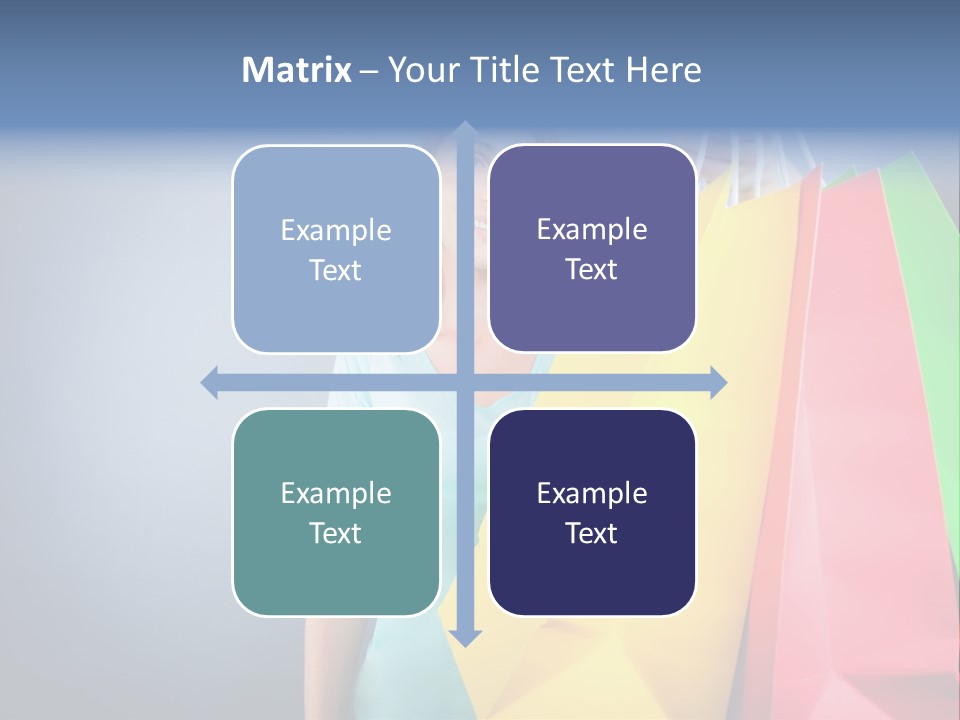 Matrix – Your Title Text Here

Example Text

Example Text

Example Text

Example Text